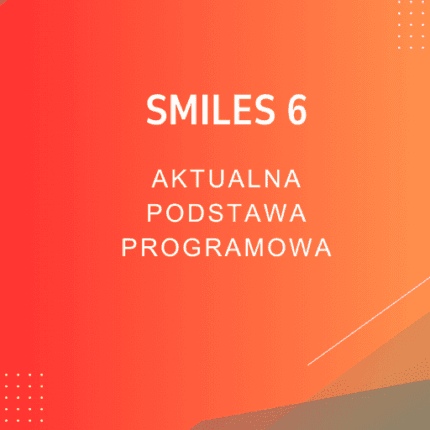 SMILES 6

AKTUALNA PODSTAWA PROGRAMOWA